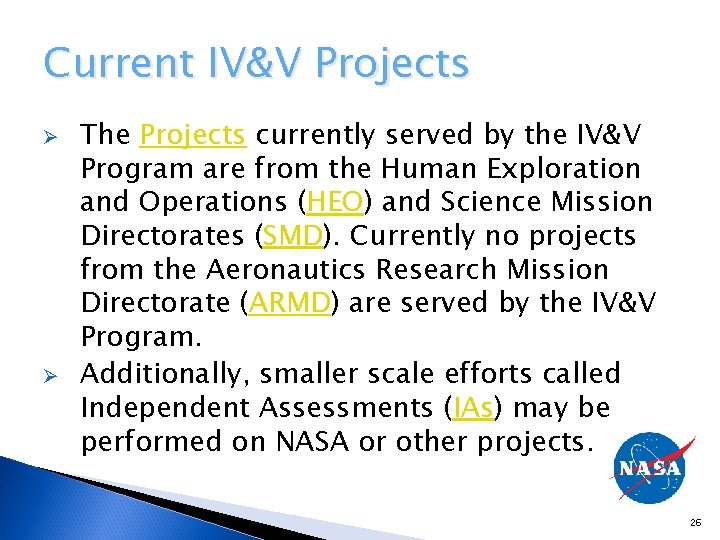 Current IV&V Projects

➢ The Projects currently served by the IV&V Program are from the Human Exploration and Operations (HEO) and Science Mission Directorates (SMD). Currently no projects from the Aeronautics Research Mission Directorate (ARMD) are served by the IV&V Program.

➢ Additionally, smaller scale efforts called Independent Assessments (IAs) may be performed on NASA or other projects.

NASA

26